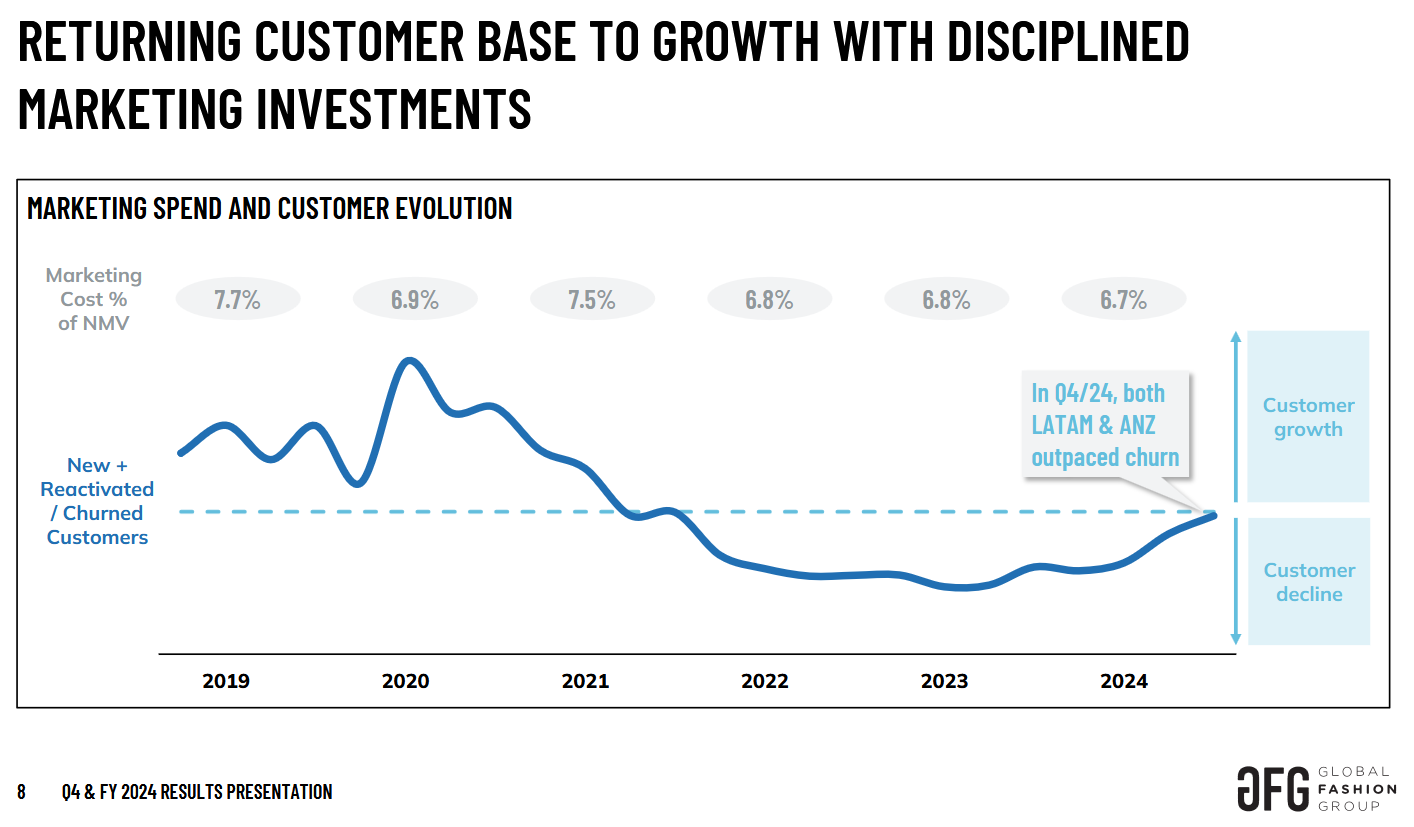 RETURNING CUSTOMER BASE TO GROWTH WITH DISCIPLINED MARKETING INVESTMENTS

MARKETING SPEND AND CUSTOMER EVOLUTION

Marketing Cost % of NMV

7.7%

6.9%

7.5%

6.8%

6.8%

6.7%

New + Reactivated / Churned Customers

In Q4/24, both LATAM & ANZ outpaced churn

Customer growth

Customer decline

2019

2020

2021

2022

2023

2024

8 Q4 & FY 2024 RESULTS PRESENTATION

GFG GLOBAL FASHION GROUP